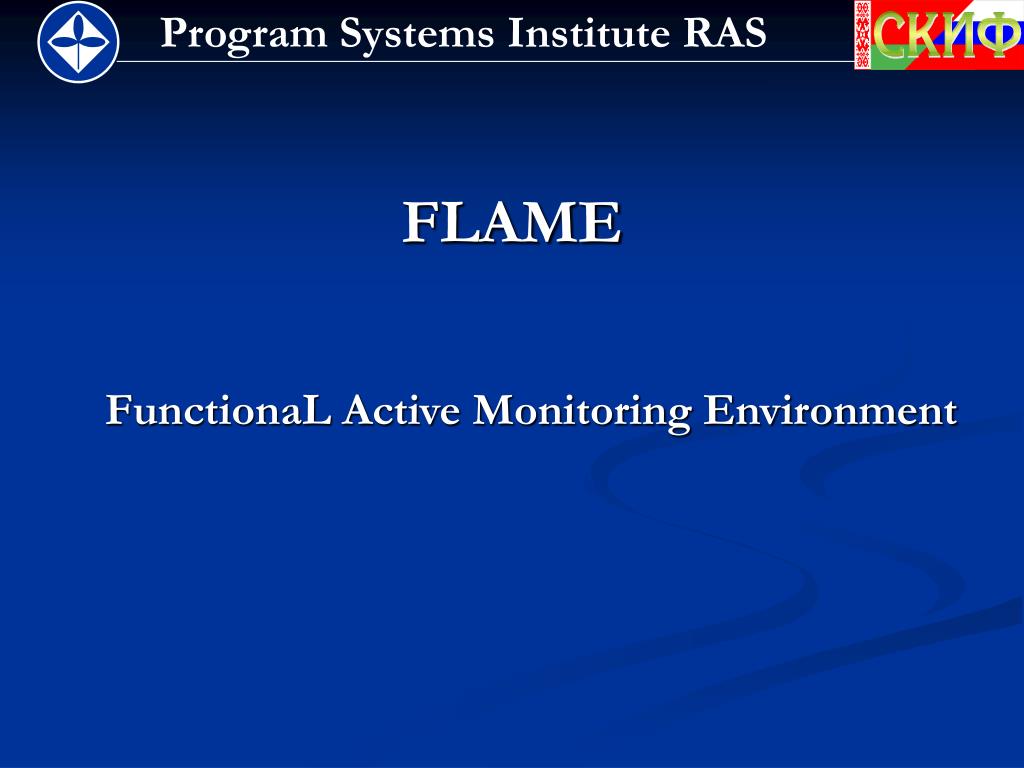 Program Systems Institute RAS

СКИФ

FLAME

FunctionaL Active Monitoring Environment